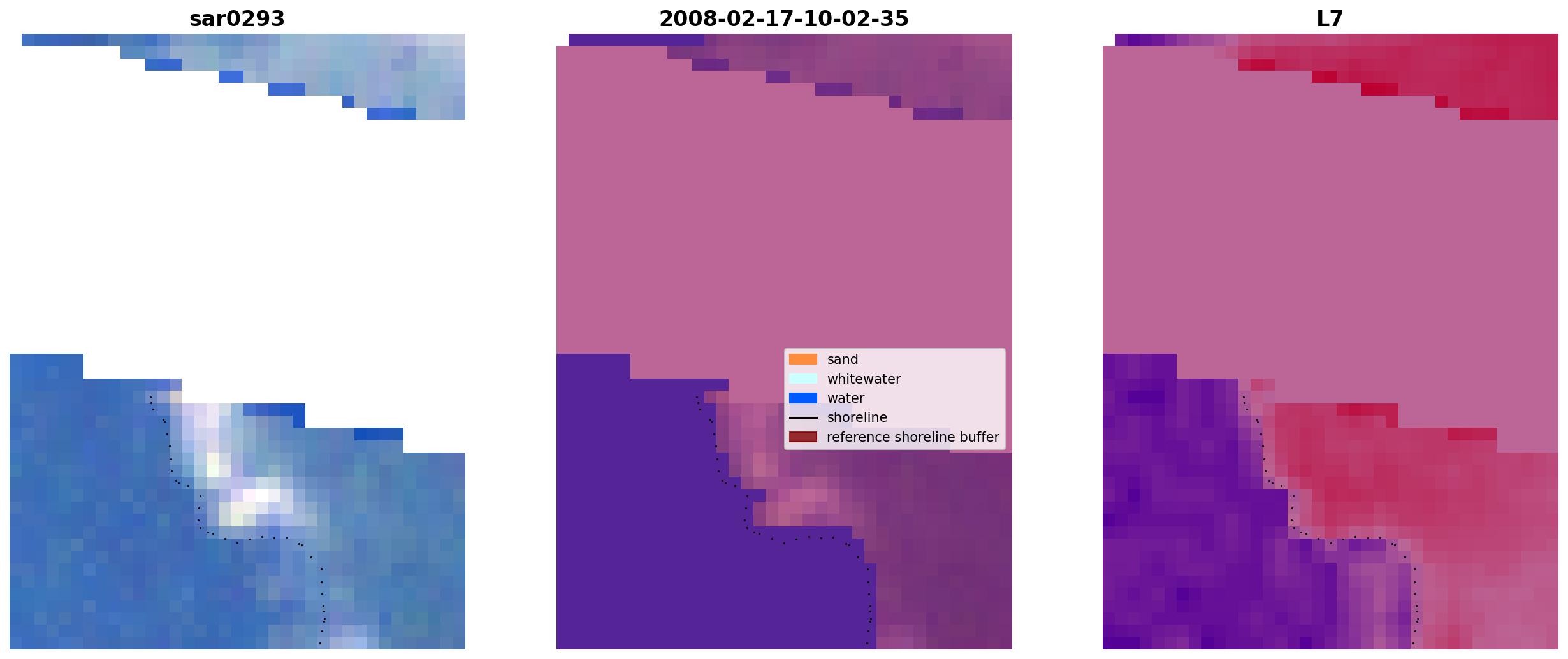 sar0293

2008-02-17-10-02-35

L7

sand
whitewater
water
shoreline
reference shoreline buffer